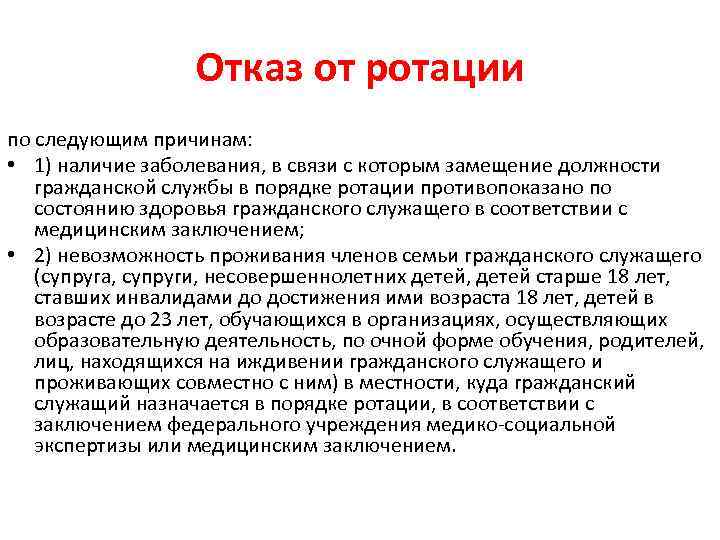 Отказ от ротации

по следующим причинам:

• 1) наличие заболевания, в связи с которым замещение должности гражданской службы в порядке ротации противопоказано по состоянию здоровья гражданского служащего в соответствии с медицинским заключением;

• 2) невозможность проживания членов семьи гражданского служащего (супруга, супруги, несовершеннолетних детей, детей старше 18 лет, ставших инвалидами до достижения ими возраста 18 лет, детей в возрасте до 23 лет, обучающихся в организациях, осуществляющих образовательную деятельность, по очной форме обучения, родителей, лиц, находящихся на иждивении гражданского служащего и проживающих совместно с ним) в местности, куда гражданский служащий назначается в порядке ротации, в соответствии с заключением федерального учреждения медико-социальной экспертизы или медицинским заключением.